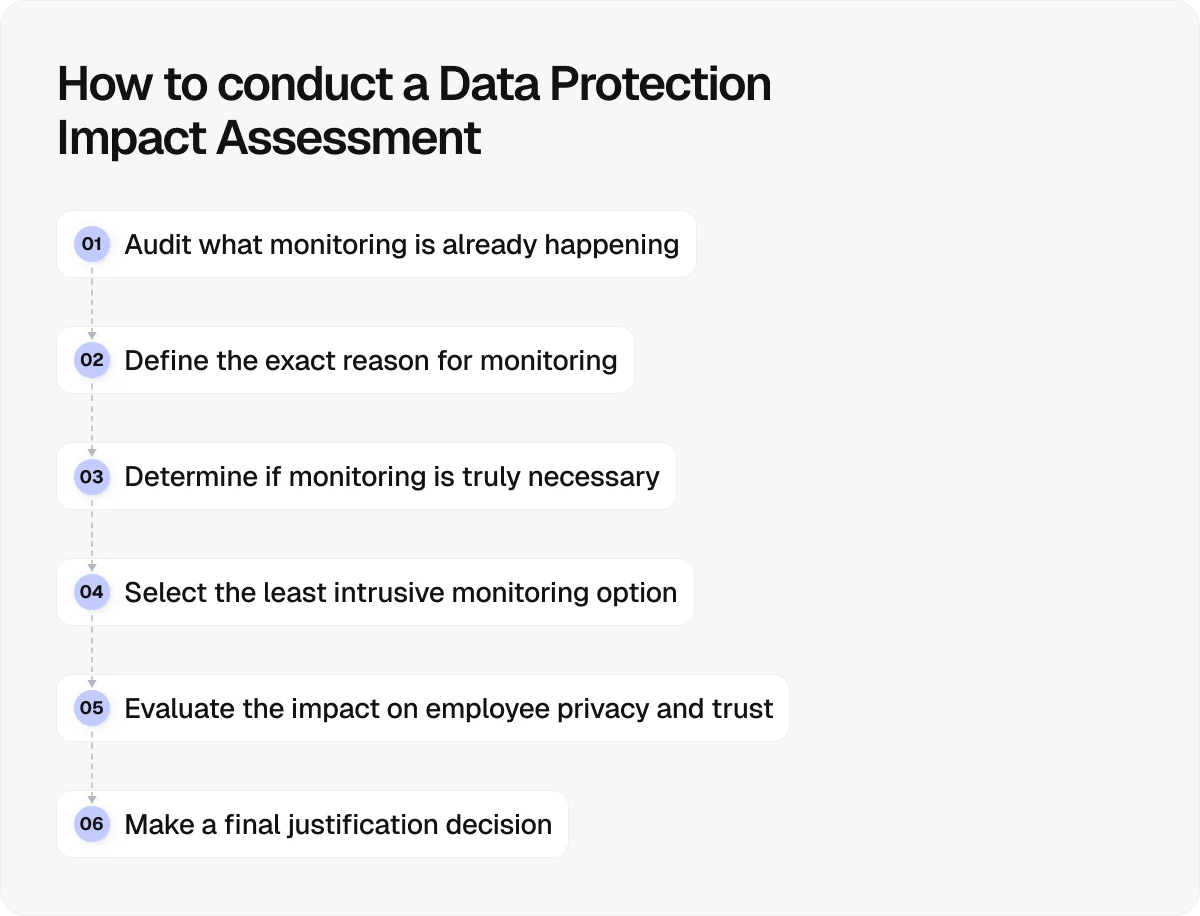 How to conduct a Data Protection Impact Assessment

01 Audit what monitoring is already happening

02 Define the exact reason for monitoring

03 Determine if monitoring is truly necessary

04 Select the least intrusive monitoring option

05 Evaluate the impact on employee privacy and trust

06 Make a final justification decision